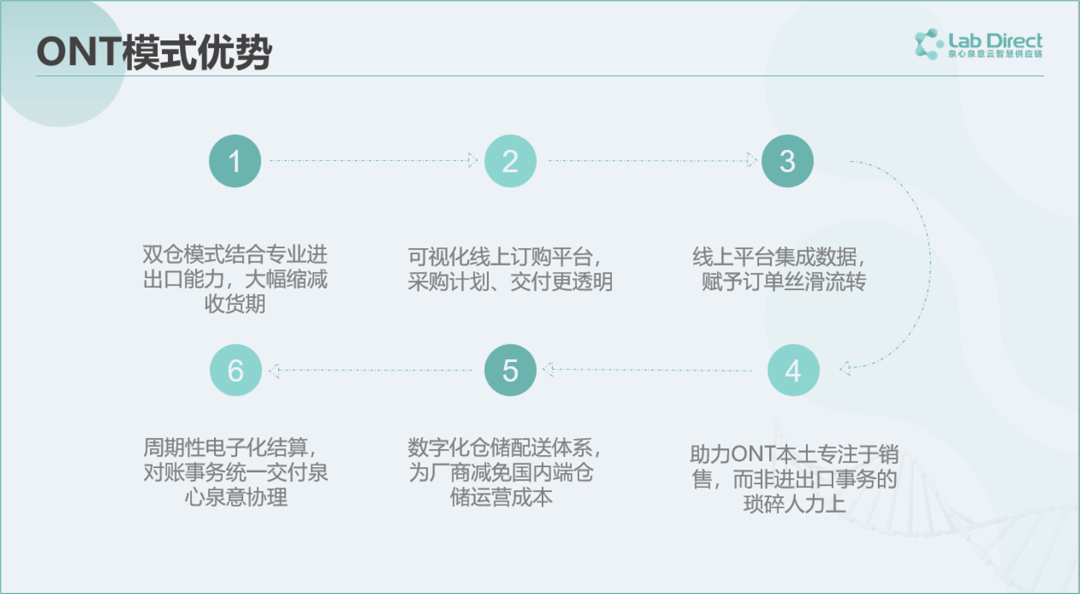 ONT模式优势

Lab Direct
泉心泉意云智慧供应链

1

双仓模式结合专业进出口能力，大幅缩减收货期

2

可视化线上订购平台，采购计划、交付更透明

3

线上平台集成数据，赋予订单丝滑流转

4

助力ONT本土专注于销售，而非进出口事务的琐碎人力上

5

数字化仓储配送体系，为厂商减免国内端仓储运营成本

6

周期性电子化结算，对账事务统一交付泉心泉意协理